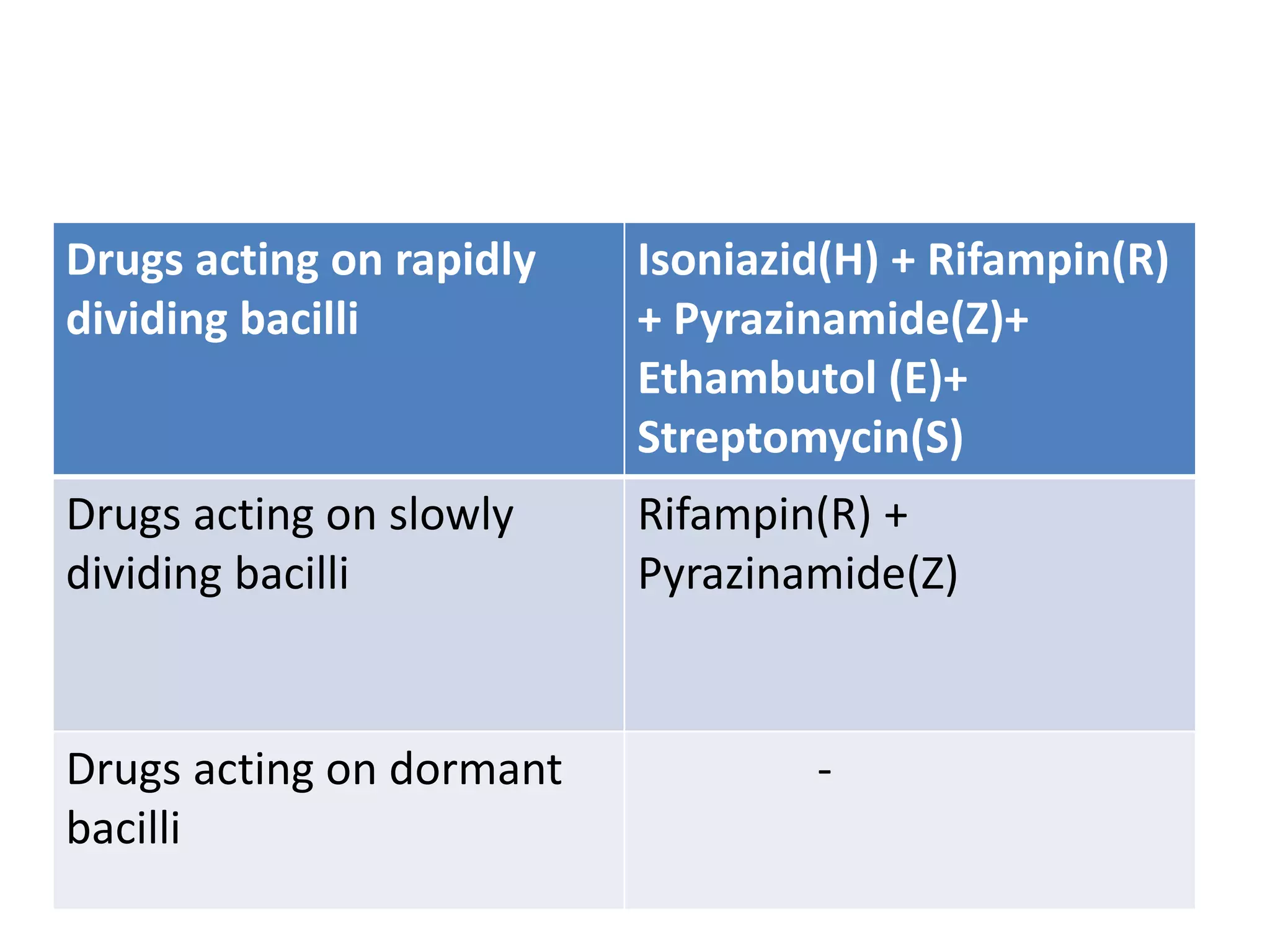 | Drugs acting on rapidly dividing bacilli | Isoniazid(H) + Rifampin(R) + Pyrazinamide(Z)+ Ethambutol (E)+ Streptomycin(S) |
|---|---|
| Drugs acting on slowly dividing bacilli | Rifampin(R) + Pyrazinamide(Z) |
| Drugs acting on dormant bacilli | - |